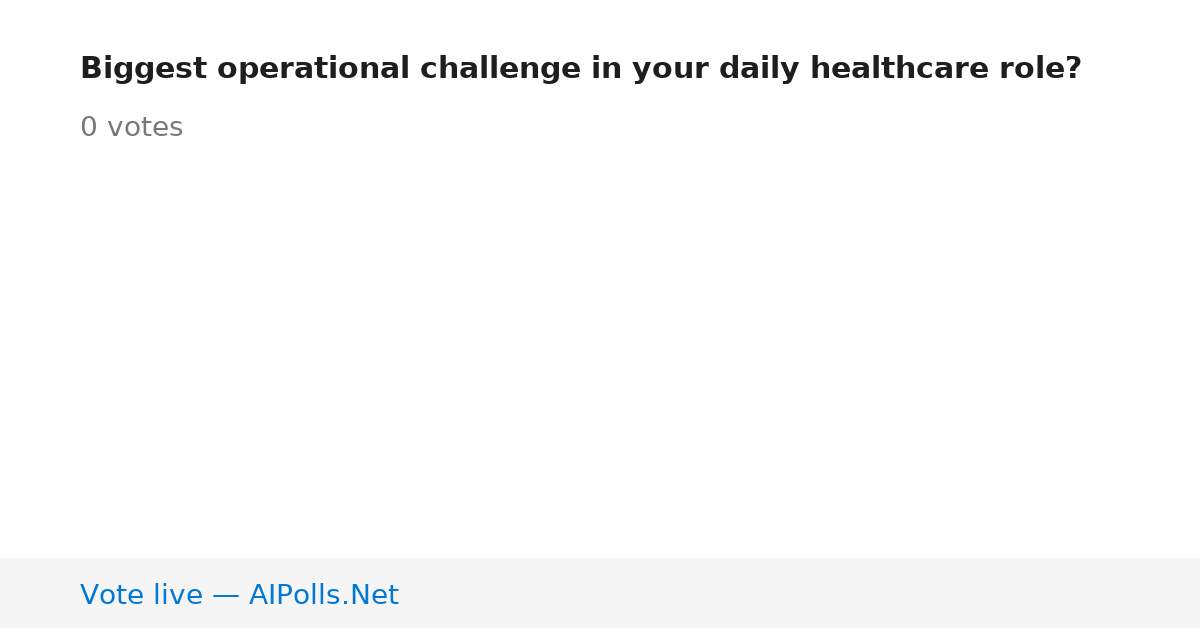 Biggest operational challenge in your daily healthcare role?

0 votes

Vote live — AIPolls.Net